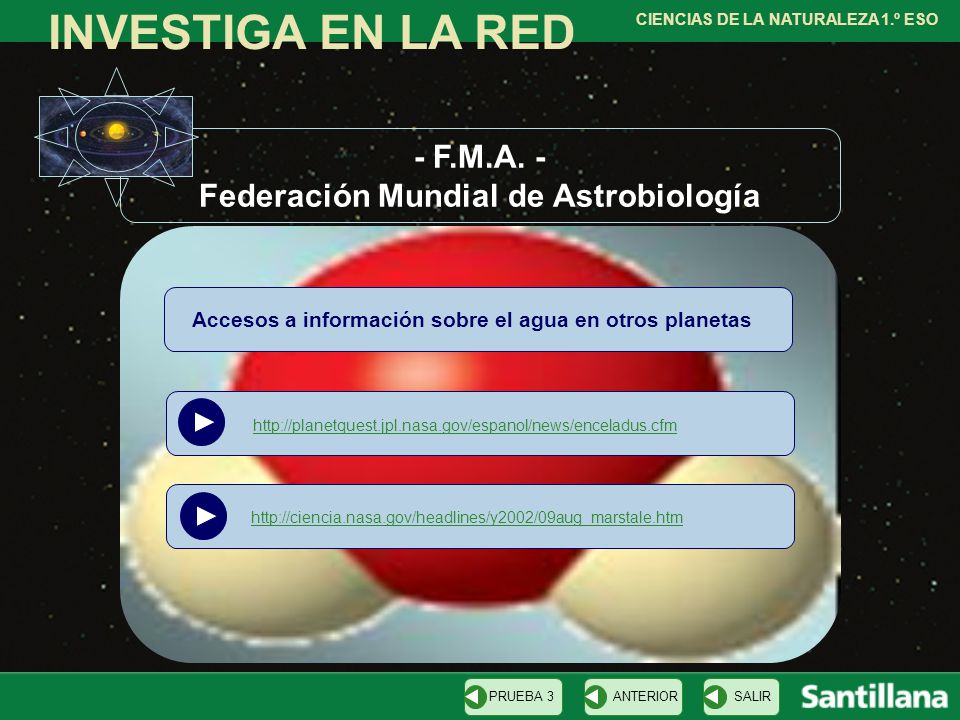 INVESTIGA EN LA RED

CIENCIAS DE LA NATURALEZA 1.º ESO

- F.M.A. -
Federación Mundial de Astrobiología

Accesos a información sobre el agua en otros planetas

http://planetquest.jpl.nasa.gov/espanol/news/enceladus.cfm

http://ciencia.nasa.gov/headlines/y2002/09aug_marstale.htm

PRUEBA 3

ANTERIOR

SALIR

Santillana